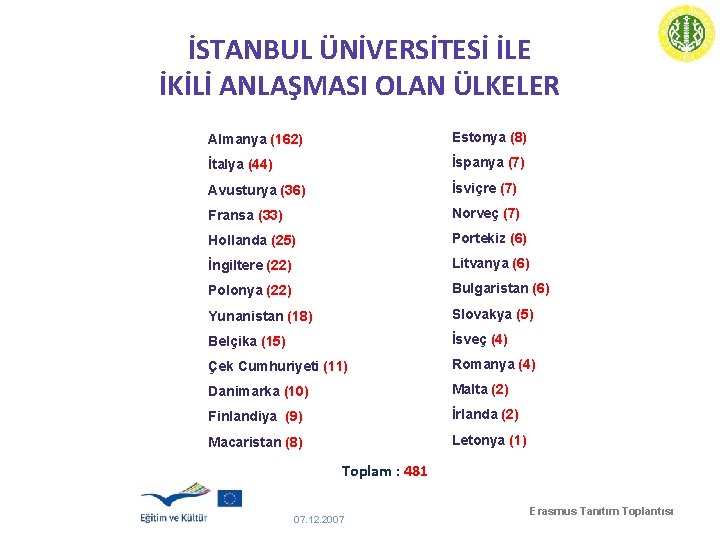 İSTANBUL ÜNİVERSİTESİ İLE
İKİLİ ANLAŞMASI OLAN ÜLKELER

Almanya (162)
İtalya (44)
Avusturya (36)
Fransa (33)
Hollanda (25)
İngiltere (22)
Polonya (22)
Yunanistan (18)
Belçika (15)
Çek Cumhuriyeti (11)
Danimarka (10)
Finlandiya (9)
Macaristan (8)

Estonya (8)
İspanya (7)
İsviçre (7)
Norveç (7)
Portekiz (6)
Litvanya (6)
Bulgaristan (6)
Slovakya (5)
İsveç (4)
Romanya (4)
Malta (2)
İrlanda (2)
Letonya (1)

Toplam : 481

Eğitim ve Kültür

07.12.2007

Erasmus Tanıtım Toplantısı